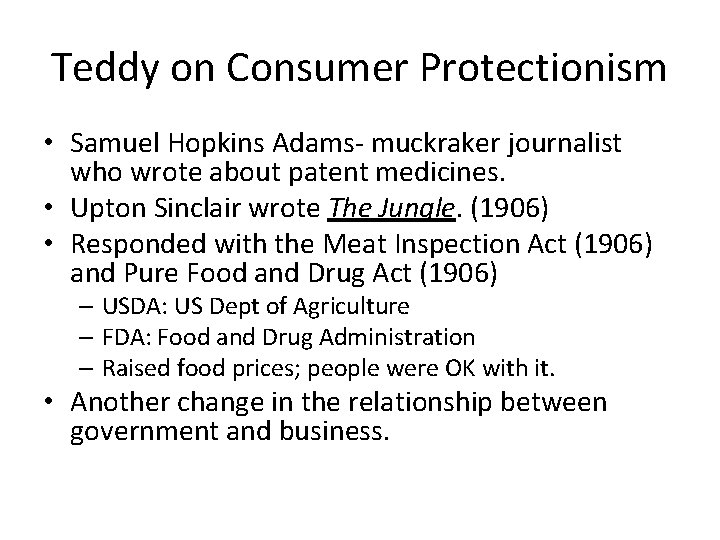 Teddy on Consumer Protectionism

• Samuel Hopkins Adams- muckraker journalist who wrote about patent medicines.
• Upton Sinclair wrote The Jungle. (1906)
• Responded with the Meat Inspection Act (1906) and Pure Food and Drug Act (1906)
– USDA: US Dept of Agriculture
– FDA: Food and Drug Administration
– Raised food prices; people were OK with it.
• Another change in the relationship between government and business.